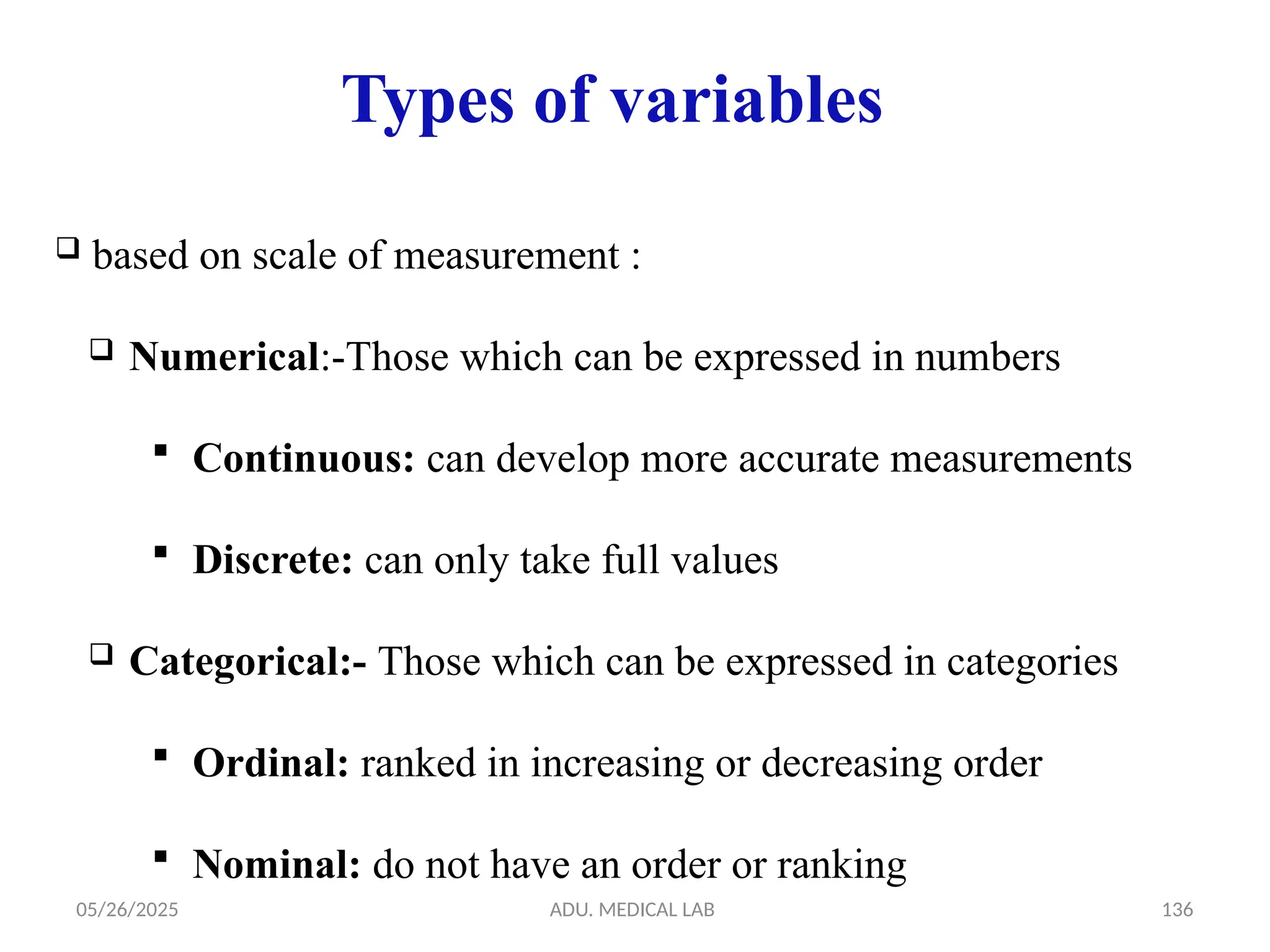 Types of variables

❑ based on scale of measurement :

❑ Numerical:-Those which can be expressed in numbers

▪ Continuous: can develop more accurate measurements

▪ Discrete: can only take full values

❑ Categorical:- Those which can be expressed in categories

▪ Ordinal: ranked in increasing or decreasing order

▪ Nominal: do not have an order or ranking

05/26/2025

ADU. MEDICAL LAB

136